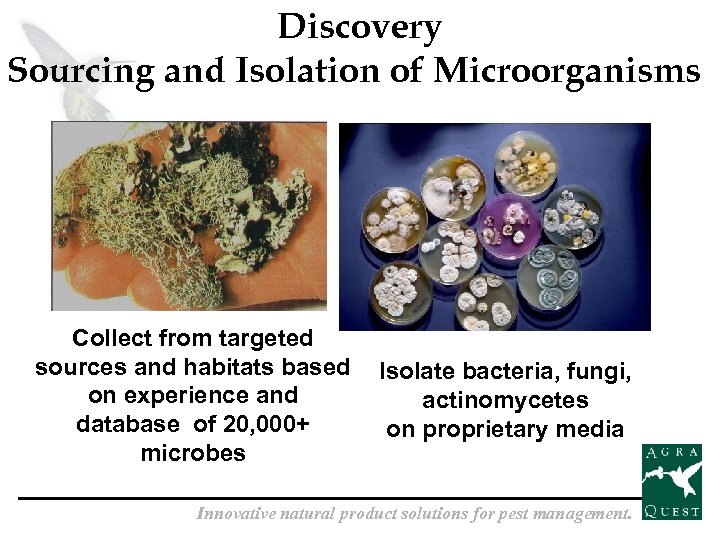 Discovery
Sourcing and Isolation of Microorganisms

Collect from targeted sources and habitats based on experience and database of 20,000+ microbes

Isolate bacteria, fungi, actinomycetes on proprietary media

AGRA QUEST

Innovative natural product solutions for pest management.